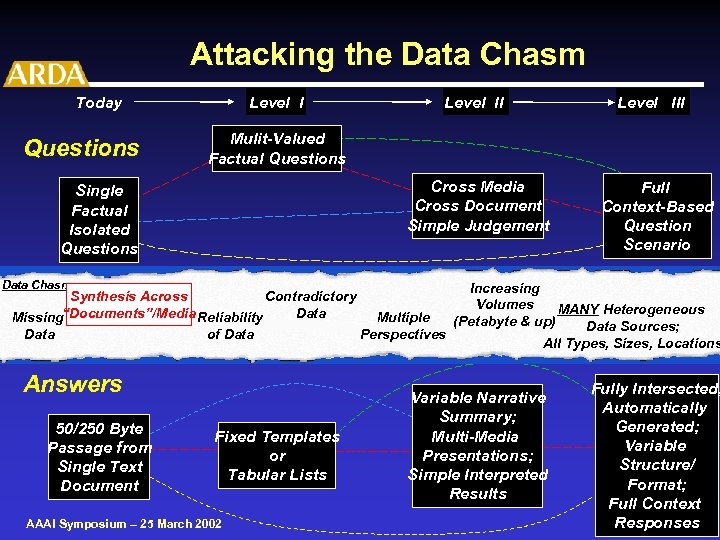 ARDA

Attacking the Data Chasm

Today → Level I → Level II → Level III

Questions

Single Factual Isolated Questions

Mulit-Valued Factual Questions

Cross Media Cross Document Simple Judgement

Full Context-Based Question Scenario

Data Chasm

Missing Data

Synthesis Across "Documents"/Media

Reliability of Data

Contradictory Data

Multiple Perspectives

Increasing Volumes (Petabyte & up)

MANY Heterogeneous Data Sources; All Types, Sizes, Locations

Answers

50/250 Byte Passage from Single Text Document

Fixed Templates or Tabular Lists

Variable Narrative Summary; Multi-Media Presentations; Simple Interpreted Results

Fully Intersected, Automatically Generated; Variable Structure/ Format; Full Context Responses

AAAI Symposium – 25 March 2002